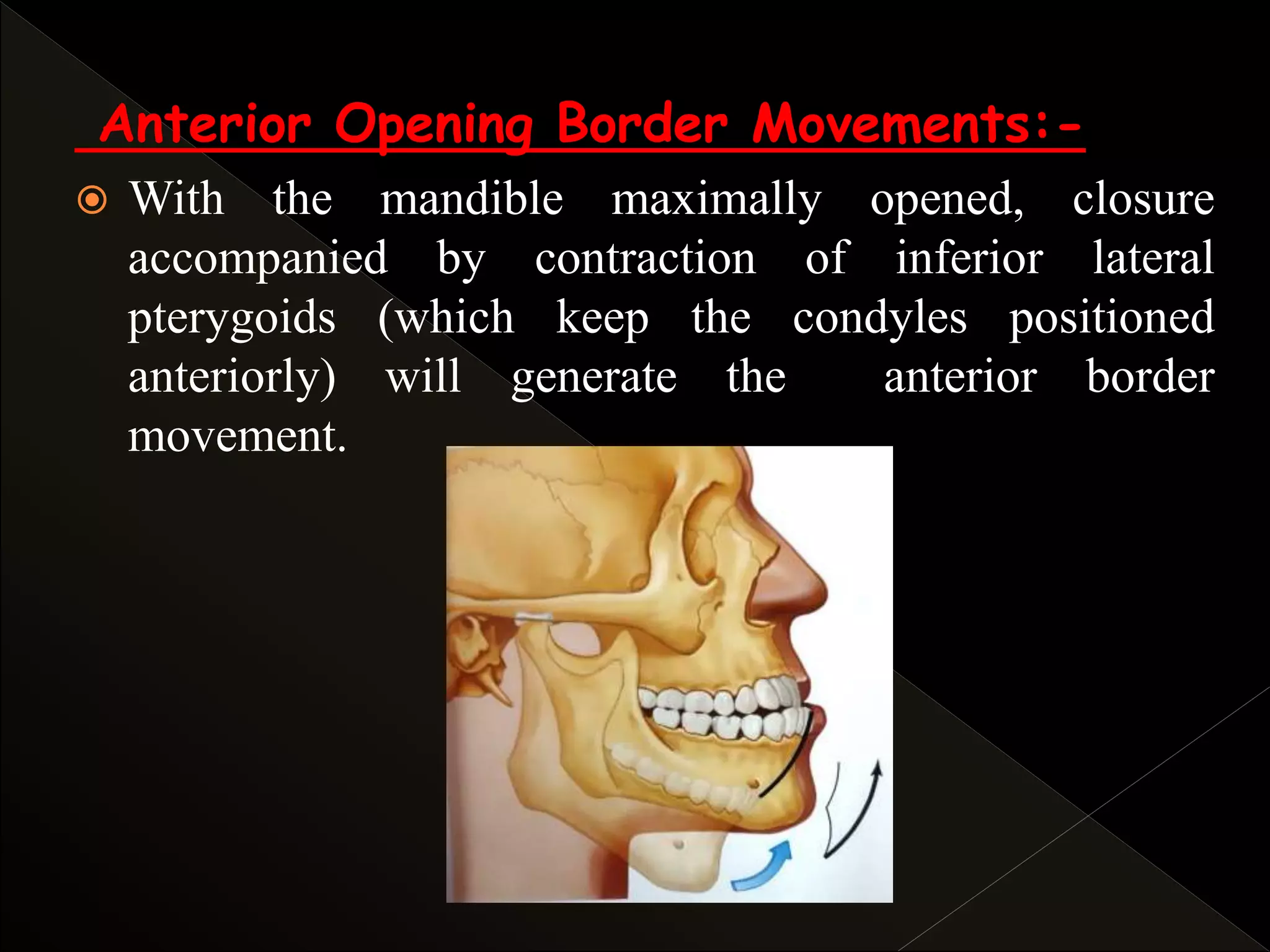 Anterior Opening Border Movements:-

With the mandible maximally opened, closure accompanied by contraction of inferior lateral pterygoids (which keep the condyles positioned anteriorly) will generate the anterior border movement.